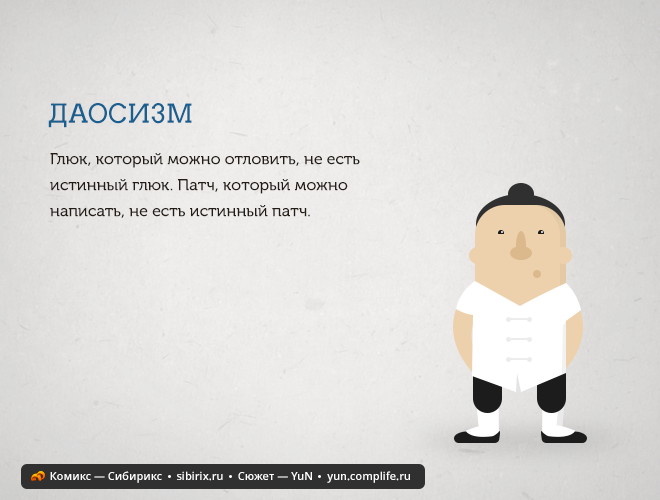 ДАОСИЗМ

Глюк, который можно отловить, не есть истинный глюк. Патч, который можно написать, не есть истинный патч.

Комикс — Сибирикс • sibirix.ru • Сюжет — YuN • yun.complife.ru